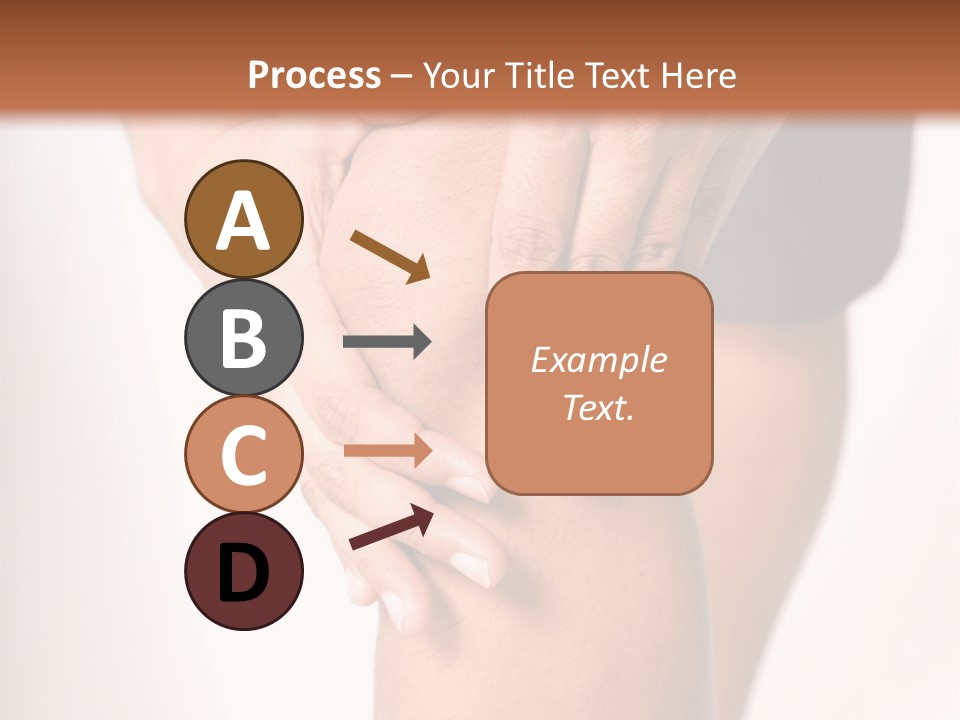 Process – Your Title Text Here

A

B

C

D

Example Text.